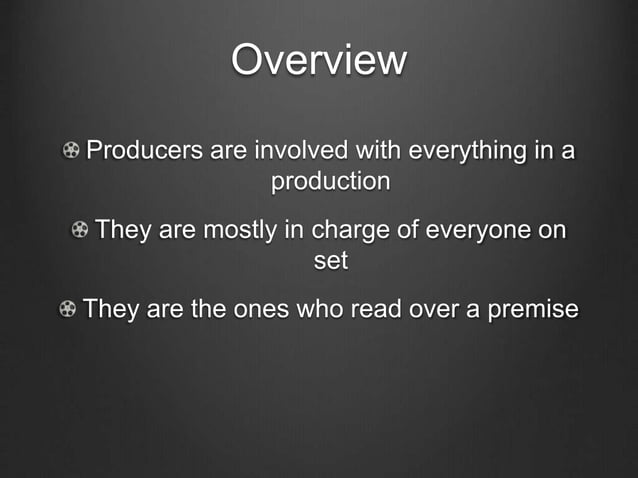 Overview

Producers are involved with everything in a production

They are mostly in charge of everyone on set

They are the ones who read over a premise